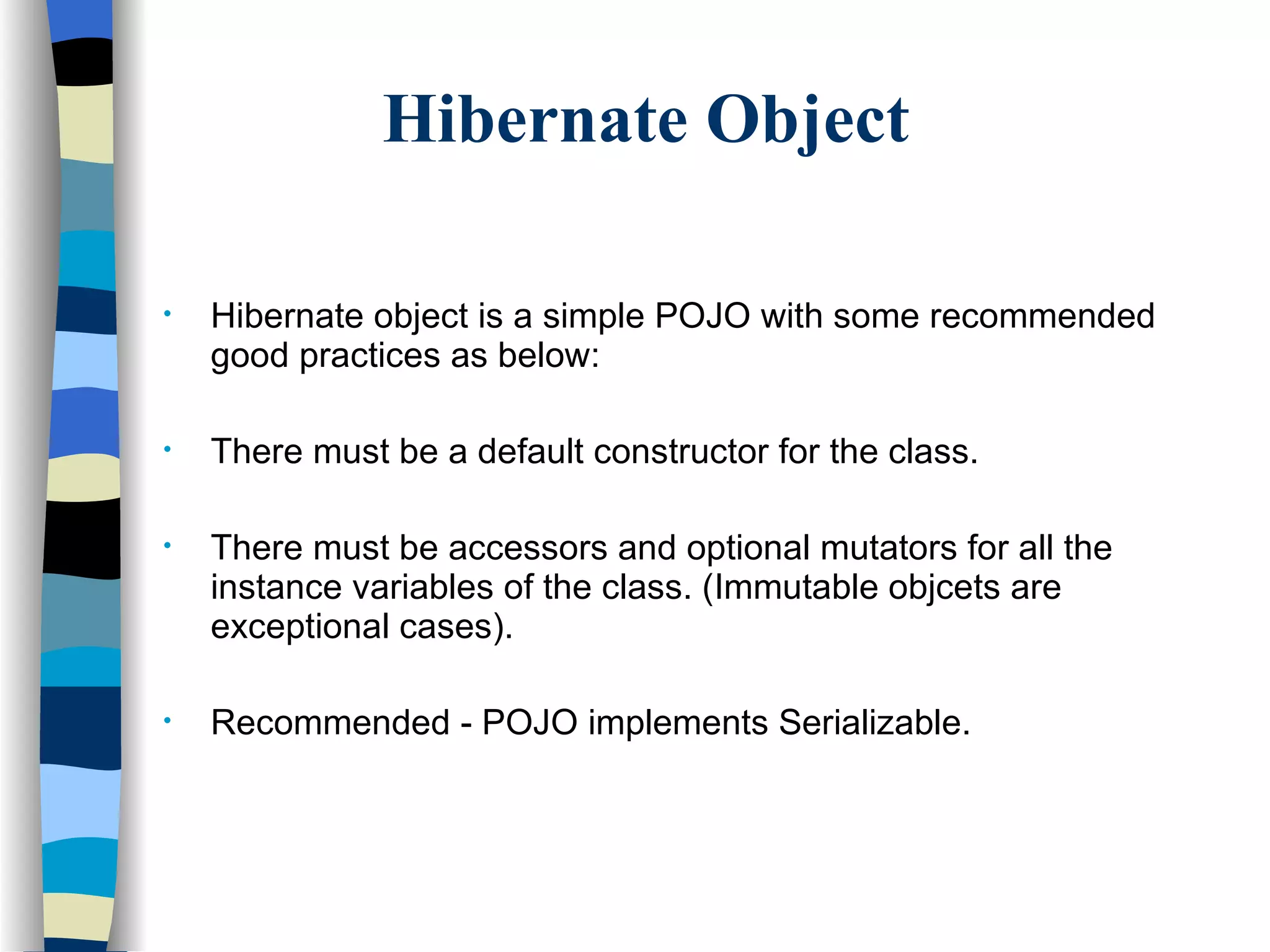 Hibernate Object

• Hibernate object is a simple POJO with some recommended good practices as below:

• There must be a default constructor for the class.

• There must be accessors and optional mutators for all the instance variables of the class. (Immutable objcets are exceptional cases).

• Recommended - POJO implements Serializable.